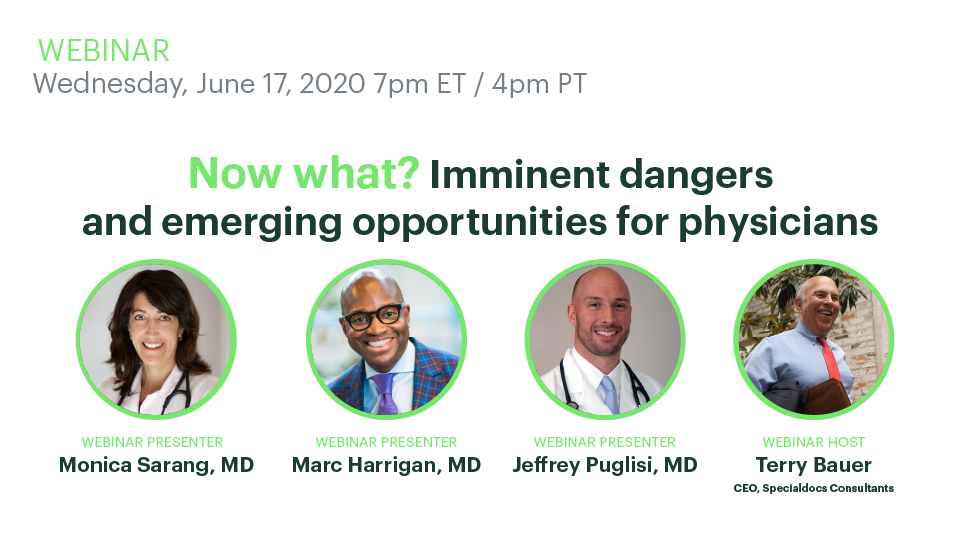 WEBINAR
Wednesday, June 17, 2020 7pm ET / 4pm PT

Now what? Imminent dangers and emerging opportunities for physicians

WEBINAR PRESENTER
Monica Sarang, MD

WEBINAR PRESENTER
Marc Harrigan, MD

WEBINAR PRESENTER
Jeffrey Puglisi, MD

WEBINAR HOST
Terry Bauer
CEO, Specialdocs Consultants